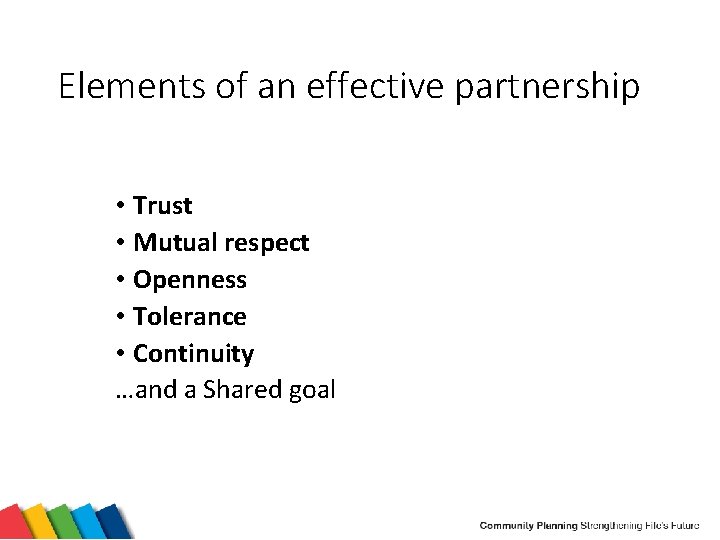 Elements of an effective partnership

• Trust
• Mutual respect
• Openness
• Tolerance
• Continuity
…and a Shared goal

Community Planning Strengthening Fife's Future